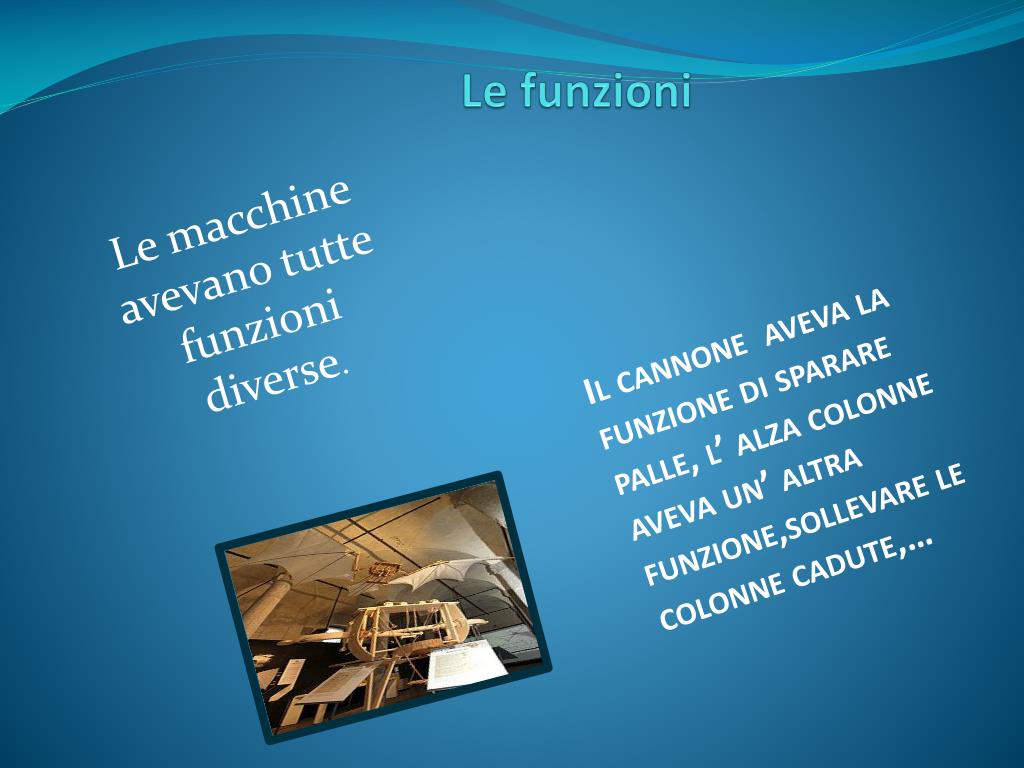 Le funzioni

Le macchine avevano tutte funzioni diverse.

IL CANNONE AVEVA LA FUNZIONE DI SPARARE PALLE, L' ALZA COLONNE AVEVA UN' ALTRA FUNZIONE,SOLLEVARE LE COLONNE CADUTE,…